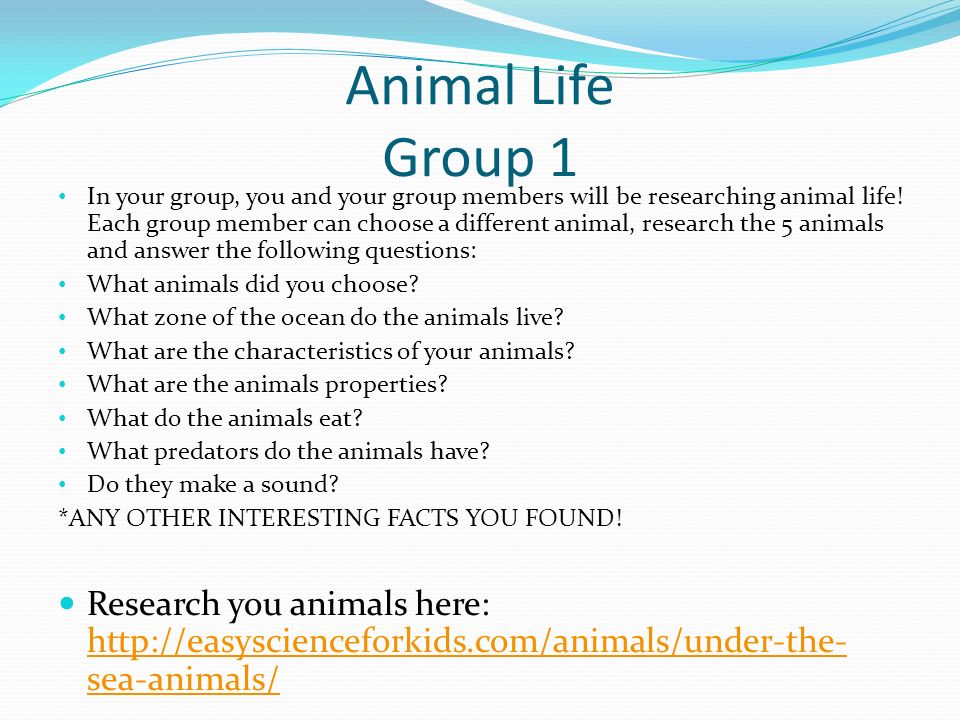 Animal Life
Group 1

• In your group, you and your group members will be researching animal life! Each group member can choose a different animal, research the 5 animals and answer the following questions:
• What animals did you choose?
• What zone of the ocean do the animals live?
• What are the characteristics of your animals?
• What are the animals properties?
• What do the animals eat?
• What predators do the animals have?
• Do they make a sound?
*ANY OTHER INTERESTING FACTS YOU FOUND!

• Research you animals here: http://easyscienceforkids.com/animals/under-the-sea-animals/